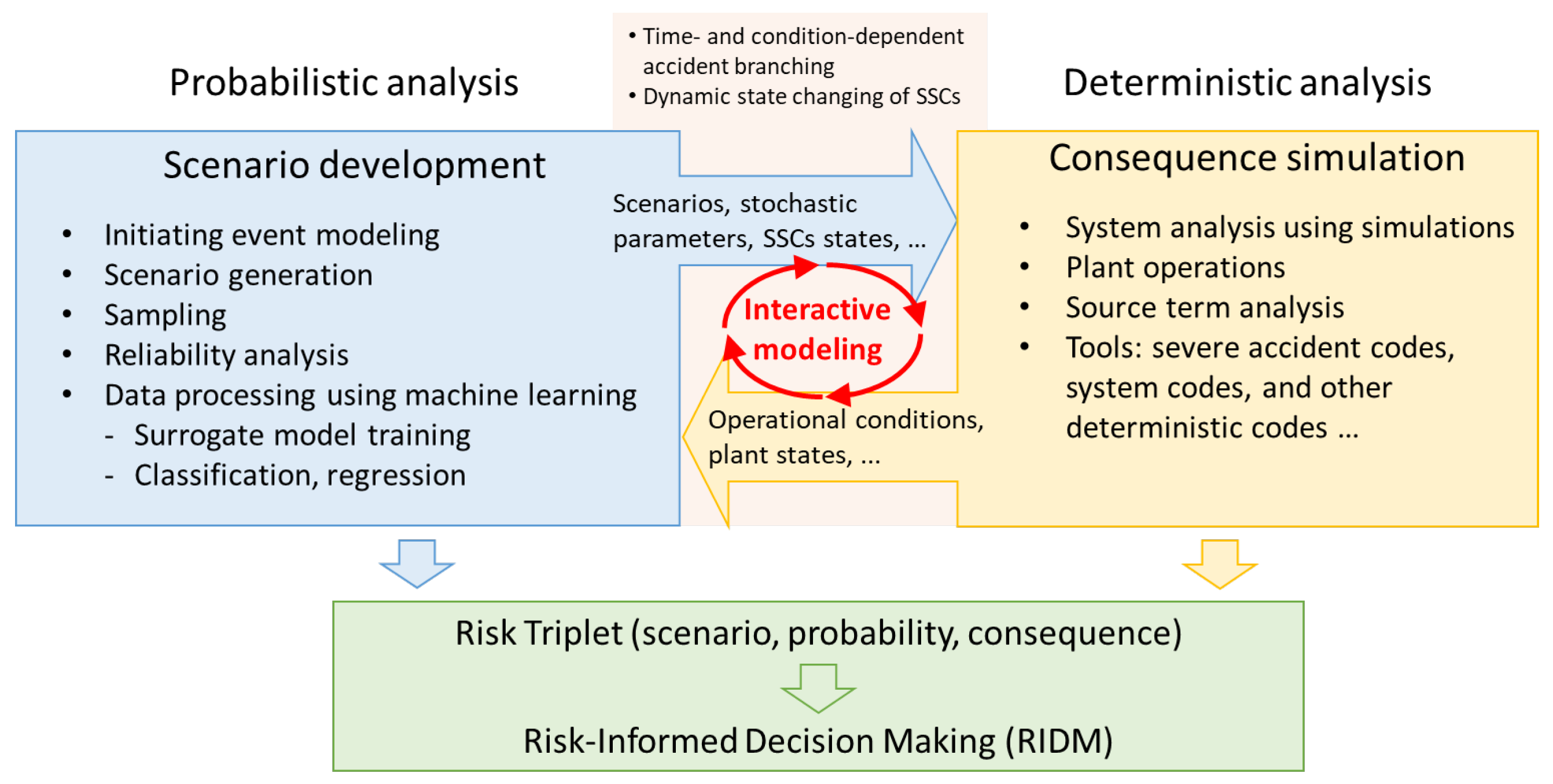 Probabilistic analysis

• Time- and condition-dependent accident branching
• Dynamic state changing of SSCs

Deterministic analysis

Scenario development

• Initiating event modeling
• Scenario generation
• Sampling
• Reliability analysis
• Data processing using machine learning
- Surrogate model training
- Classification, regression

Scenarios, stochastic parameters, SSCs states, ...

Interactive modeling

Operational conditions, plant states, ...

Consequence simulation

• System analysis using simulations
• Plant operations
• Source term analysis
• Tools: severe accident codes, system codes, and other deterministic codes ...

Risk Triplet (scenario, probability, consequence)

Risk-Informed Decision Making (RIDM)